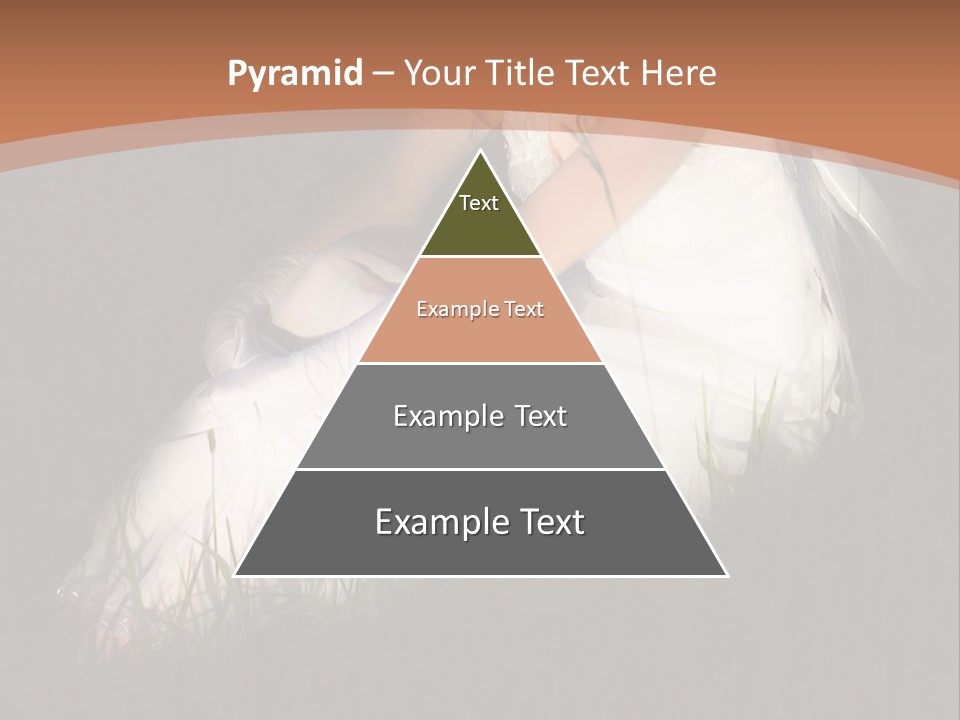 Pyramid – Your Title Text Here

Text

Example Text

Example Text

Example Text